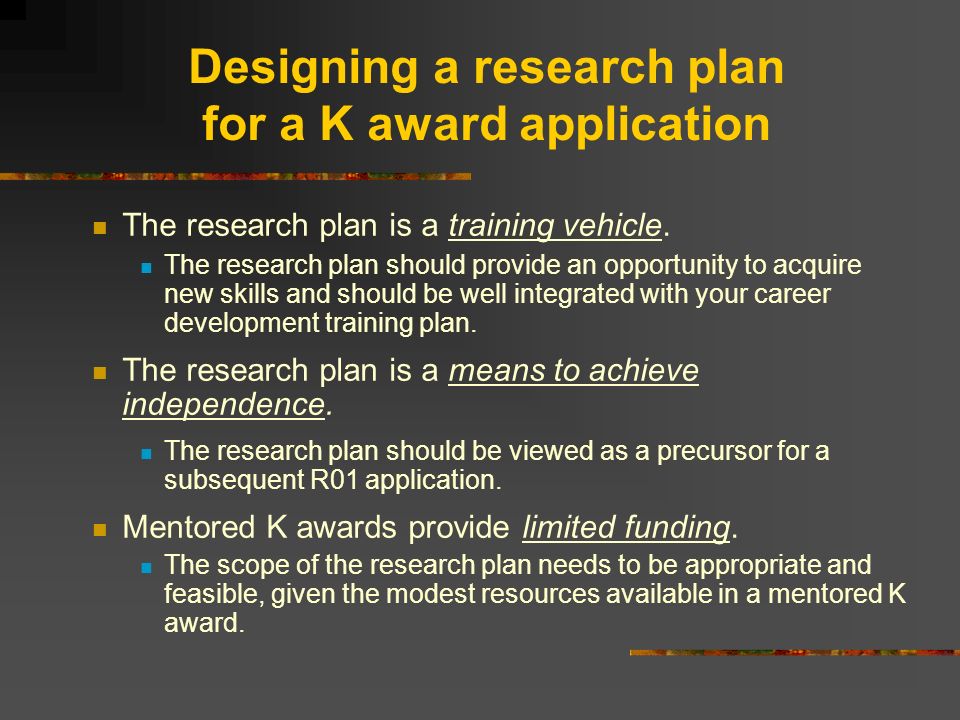 Designing a research plan for a K award application

The research plan is a training vehicle.

The research plan should provide an opportunity to acquire new skills and should be well integrated with your career development training plan.

The research plan is a means to achieve independence.

The research plan should be viewed as a precursor for a subsequent R01 application.

Mentored K awards provide limited funding.

The scope of the research plan needs to be appropriate and feasible, given the modest resources available in a mentored K award.